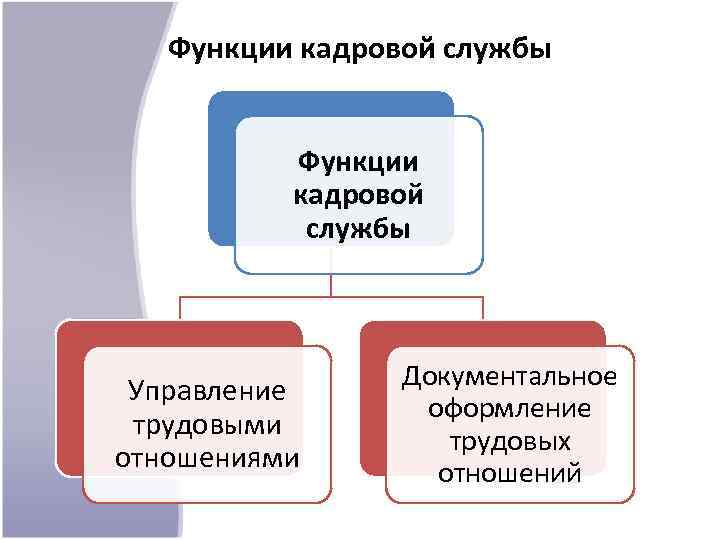 Функции кадровой службы

Функции кадровой службы

Управление трудовыми отношениями

Документальное оформление трудовых отношений